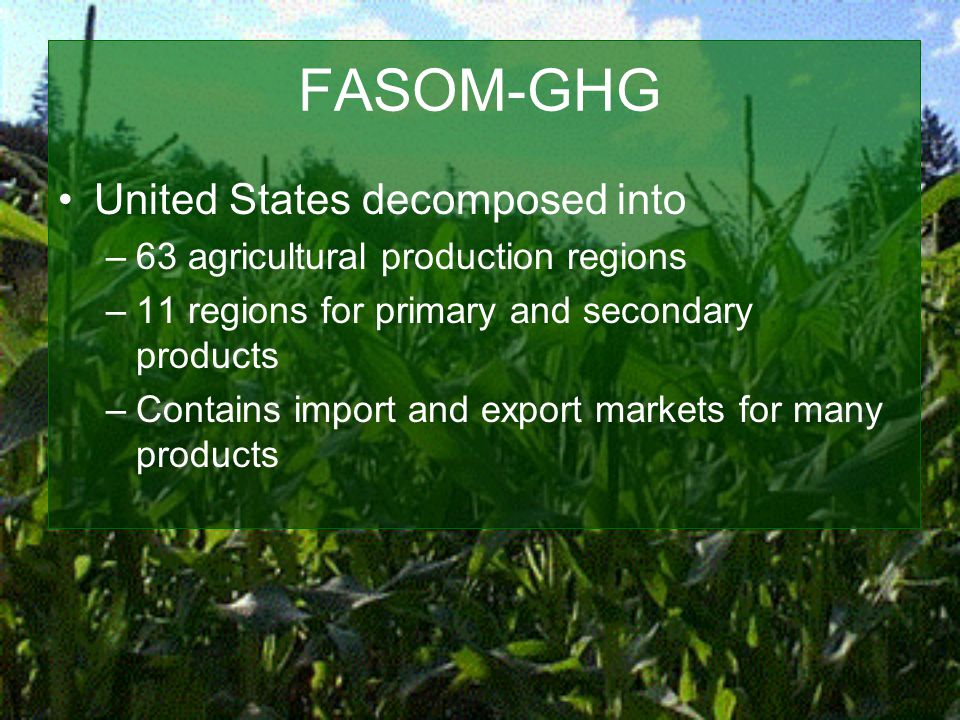 FASOM-GHG

• United States decomposed into
– 63 agricultural production regions
– 11 regions for primary and secondary products
– Contains import and export markets for many products